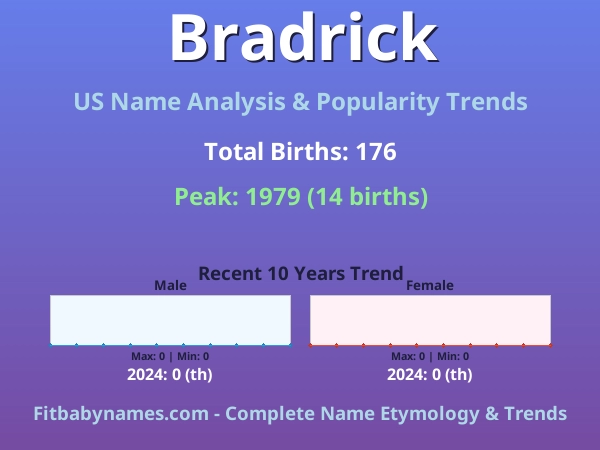 Bradrick

US Name Analysis & Popularity Trends

Total Births: 176

Peak: 1979 (14 births)

Recent 10 Years Trend

Male

Max: 0 | Min: 0

2024: 0 (th)

Female

Max: 0 | Min: 0

2024: 0 (th)

Fitbabynames.com - Complete Name Etymology & Trends